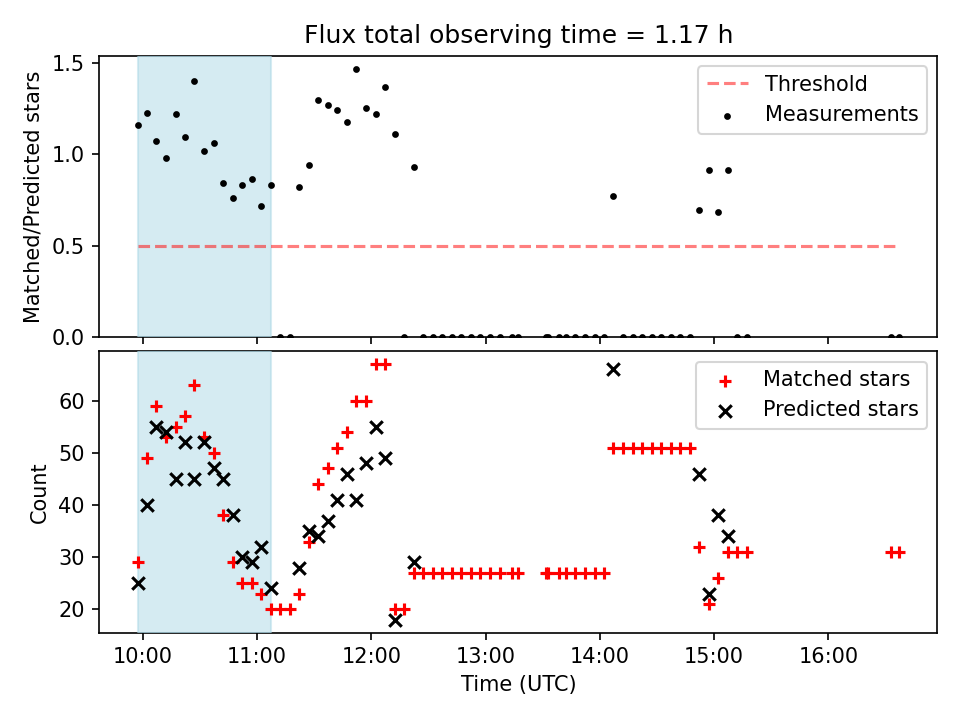 Flux total observing time = 1.17 h

Matched/Predicted stars

1.5
1.0
0.5
0.0

Threshold
Measurements

Count

60
50
40
30
20

Matched stars
Predicted stars

10:00
11:00
12:00
13:00
14:00
15:00
16:00

Time (UTC)